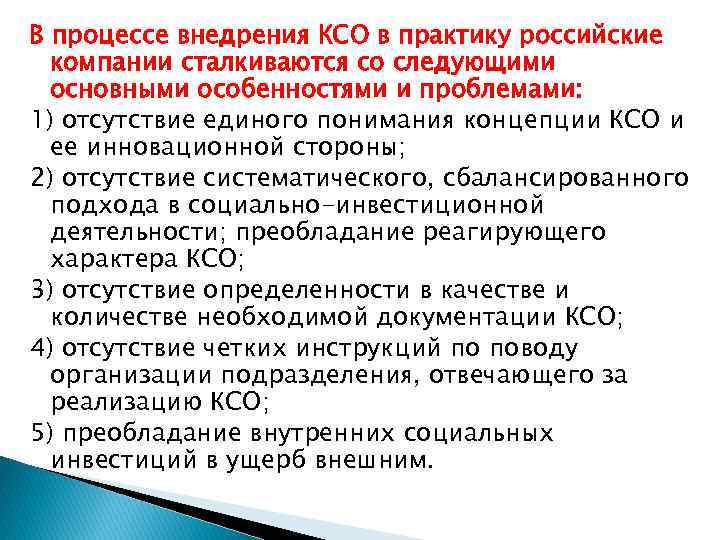 В процессе внедрения КСО в практику российские компании сталкиваются со следующими основными особенностями и проблемами:

1) отсутствие единого понимания концепции КСО и ее инновационной стороны;

2) отсутствие систематического, сбалансированного подхода в социально-инвестиционной деятельности; преобладание реагирующего характера КСО;

3) отсутствие определенности в качестве и количестве необходимой документации КСО;

4) отсутствие четких инструкций по поводу организации подразделения, отвечающего за реализацию КСО;

5) преобладание внутренних социальных инвестиций в ущерб внешним.